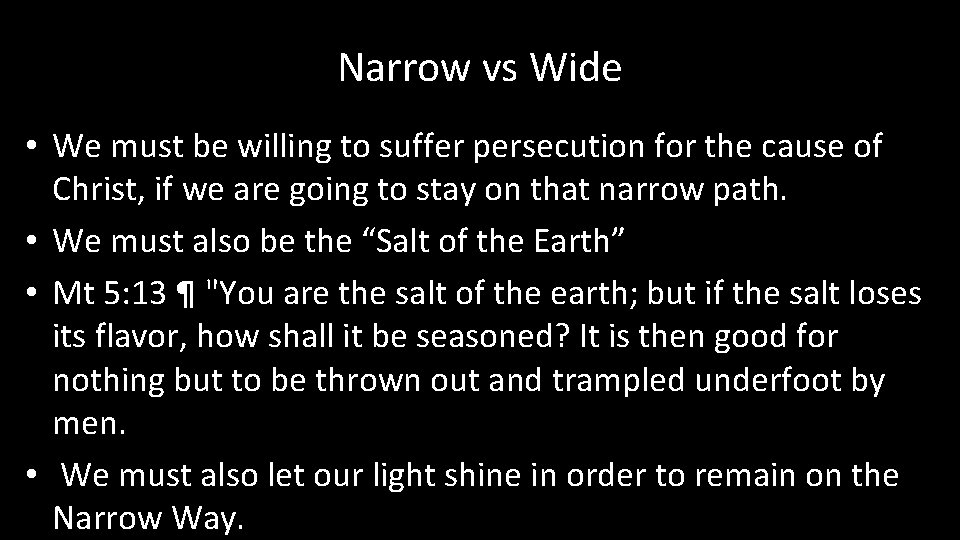 Narrow vs Wide

• We must be willing to suffer persecution for the cause of Christ, if we are going to stay on that narrow path.
• We must also be the “Salt of the Earth”
• Mt 5:13 ¶ "You are the salt of the earth; but if the salt loses its flavor, how shall it be seasoned? It is then good for nothing but to be thrown out and trampled underfoot by men.
• We must also let our light shine in order to remain on the Narrow Way.